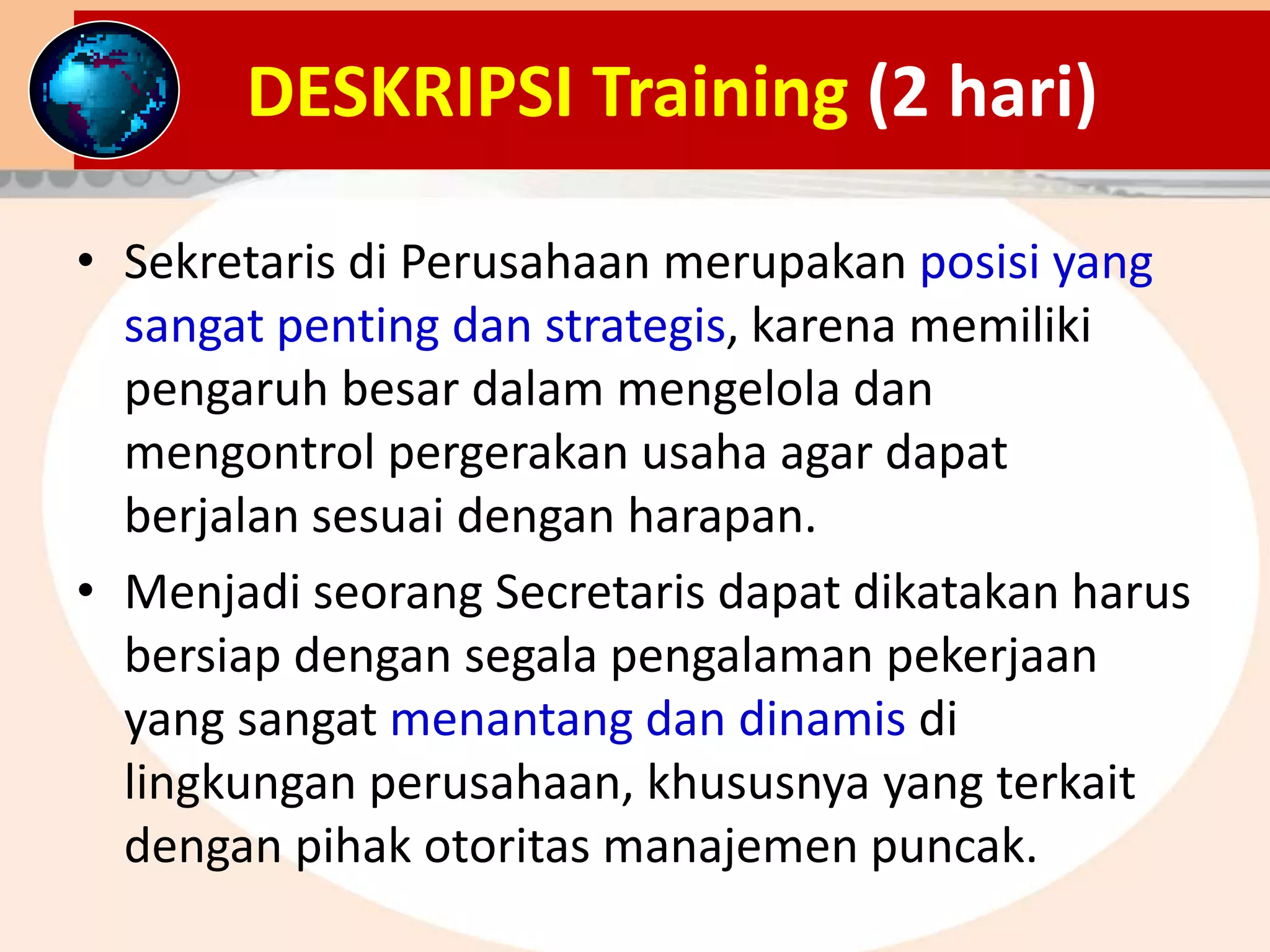 DESKRIPSI Training (2 hari)

• Sekretaris di Perusahaan merupakan posisi yang sangat penting dan strategis, karena memiliki pengaruh besar dalam mengelola dan mengontrol pergerakan usaha agar dapat berjalan sesuai dengan harapan.

• Menjadi seorang Secretaris dapat dikatakan harus bersiap dengan segala pengalaman pekerjaan yang sangat menantang dan dinamis di lingkungan perusahaan, khususnya yang terkait dengan pihak otoritas manajemen puncak.